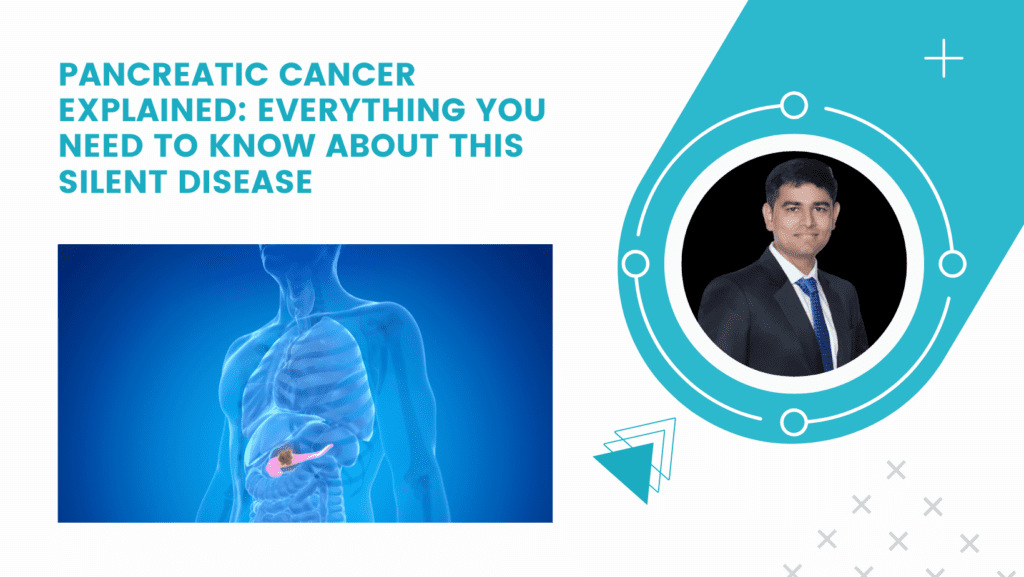 PANCREATIC CANCER EXPLAINED: EVERYTHING YOU NEED TO KNOW ABOUT THIS SILENT DISEASE